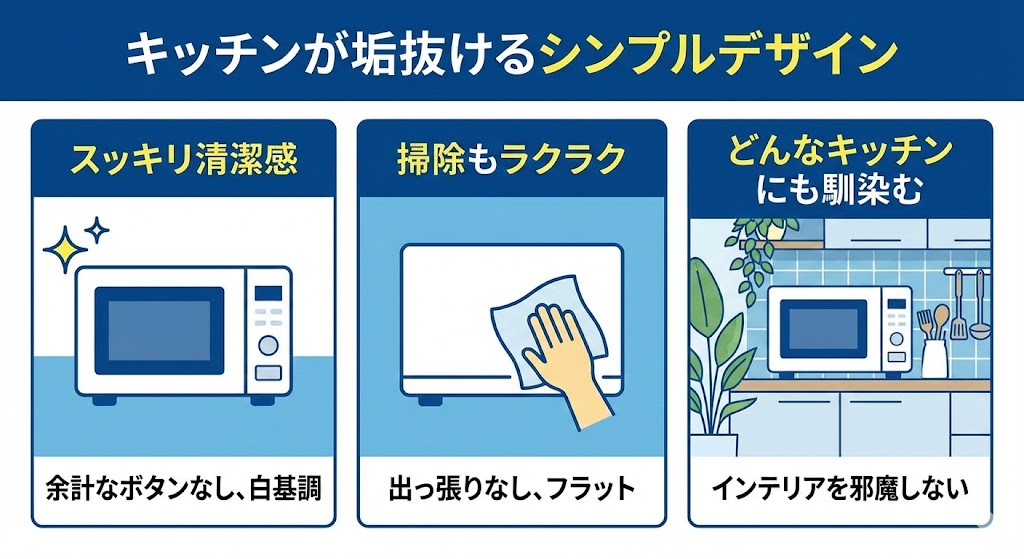 キッチンが垢抜けるシンプルデザイン

スッキリ清潔感

余計なボタンなし、白基調

掃除もラクラク

出っ張りなし、フラット

どんなキッチンにも馴染む

インテリアを邪魔しない